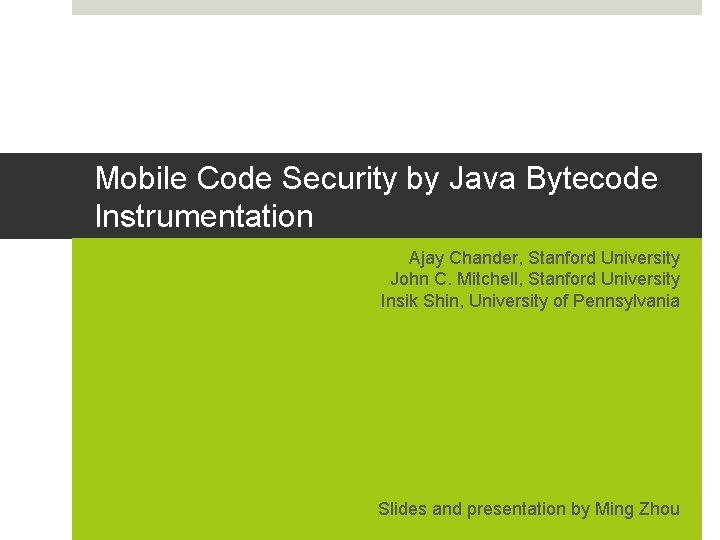 Mobile Code Security by Java Bytecode Instrumentation

Ajay Chander, Stanford University
John C. Mitchell, Stanford University
Insik Shin, University of Pennsylvania

Slides and presentation by Ming Zhou